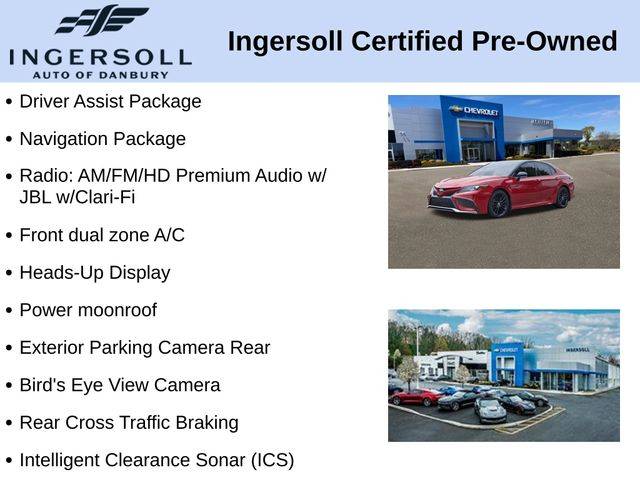 INGERSOLL
AUTO OF DANBURY

Ingersoll Certified Pre-Owned

• Driver Assist Package
• Navigation Package
• Radio: AM/FM/HD Premium Audio w/ JBL w/Clari-Fi
• Front dual zone A/C
• Heads-Up Display
• Power moonroof
• Exterior Parking Camera Rear
• Bird's Eye View Camera
• Rear Cross Traffic Braking
• Intelligent Clearance Sonar (ICS)

CHEVROLET

CHEVROLET
INGERSOLL